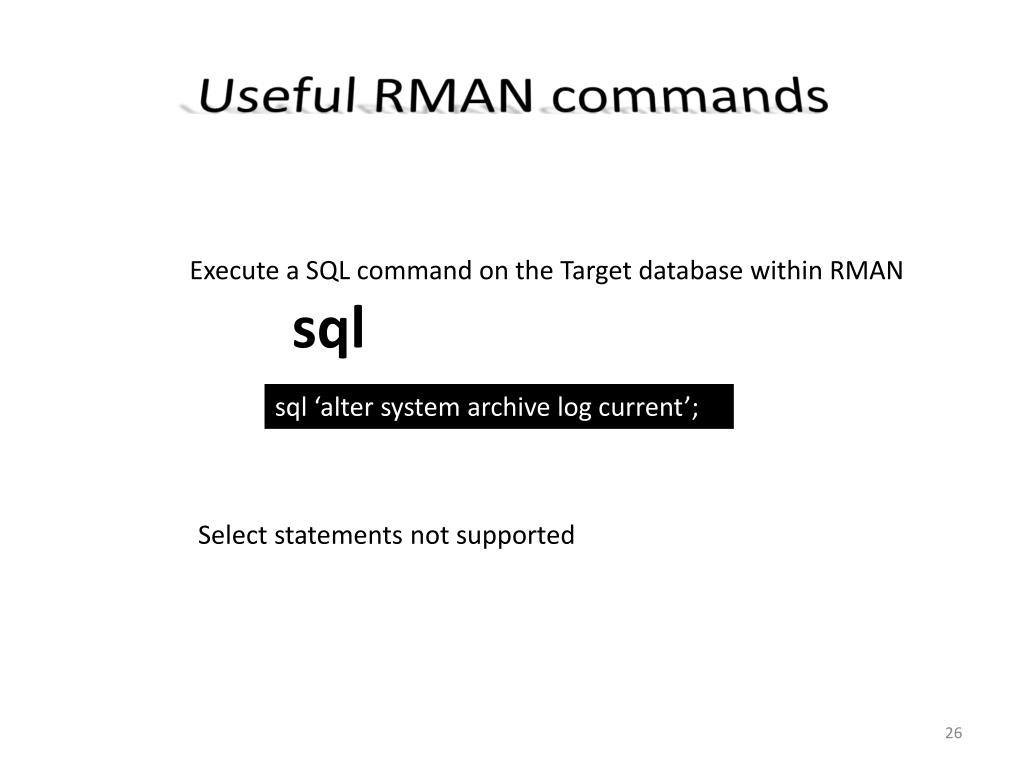 Useful RMAN commands

Execute a SQL command on the Target database within RMAN

sql

sql ‘alter system archive log current’;

Select statements not supported

26